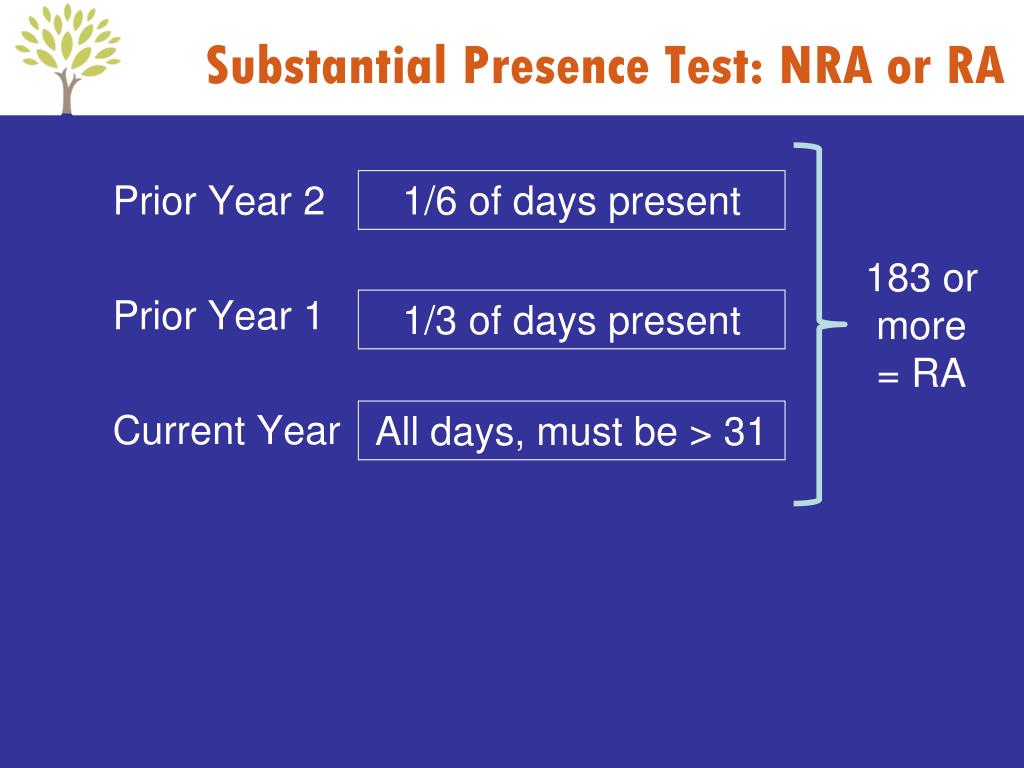 Substantial Presence Test: NRA or RA

Prior Year 2
1/6 of days present

Prior Year 1
1/3 of days present

Current Year
All days, must be > 31

183 or more = RA